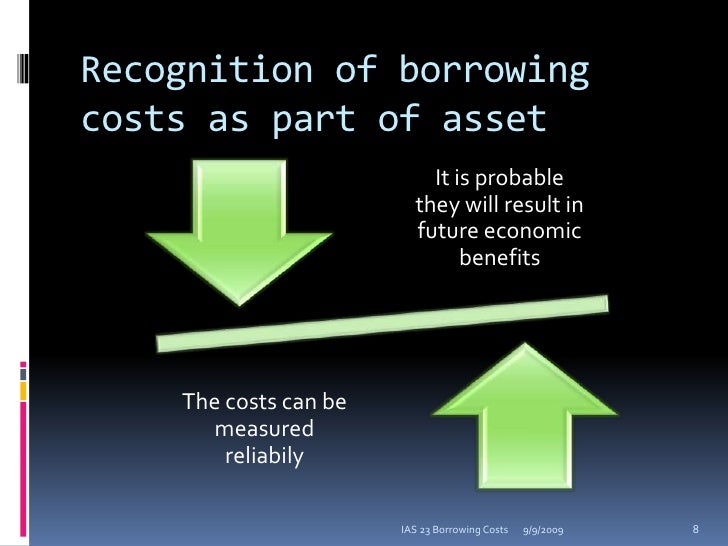 Recognition of borrowing costs as part of asset

It is probable they will result in future economic benefits

The costs can be measured reliabily

IAS 23 Borrowing Costs 9/9/2009 8